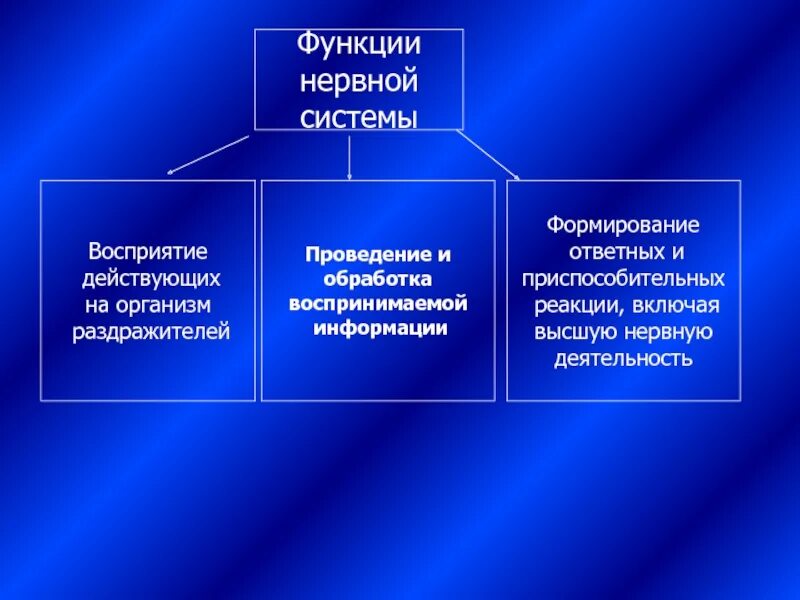 Функции нервной системы

Восприятие действующих на организм раздражителей

Проведение и обработка воспринимаемой информации

Формирование ответных и приспособительных реакции, включая высшую нервную деятельность